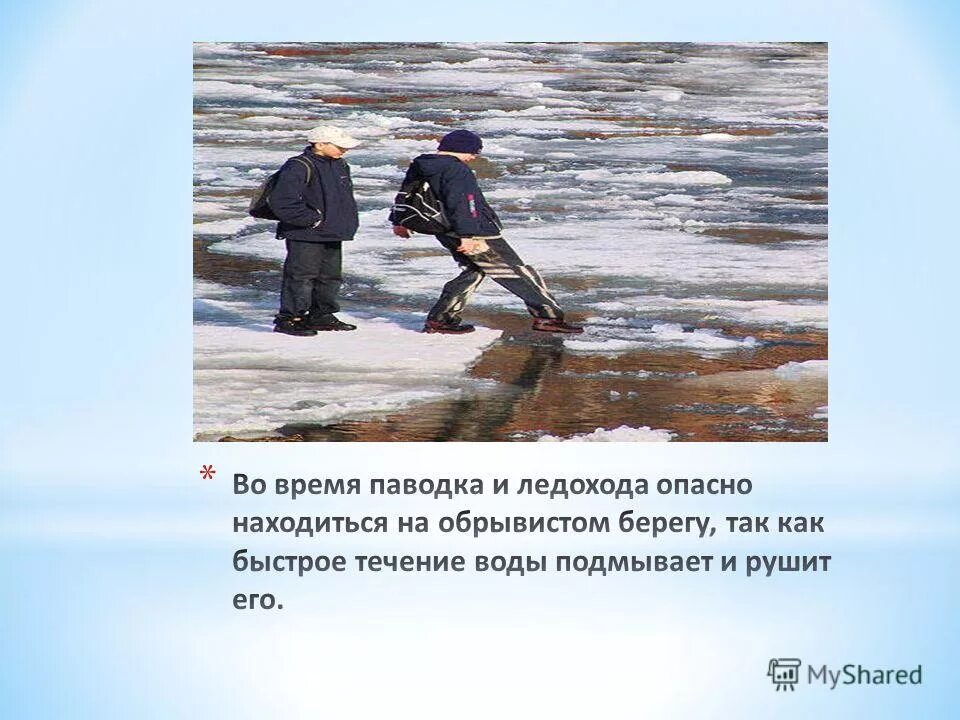 * Во время паводка и ледохода опасно находиться на обрывистом берегу, так как быстрое течение воды подмывает и рушит его.

MyShared